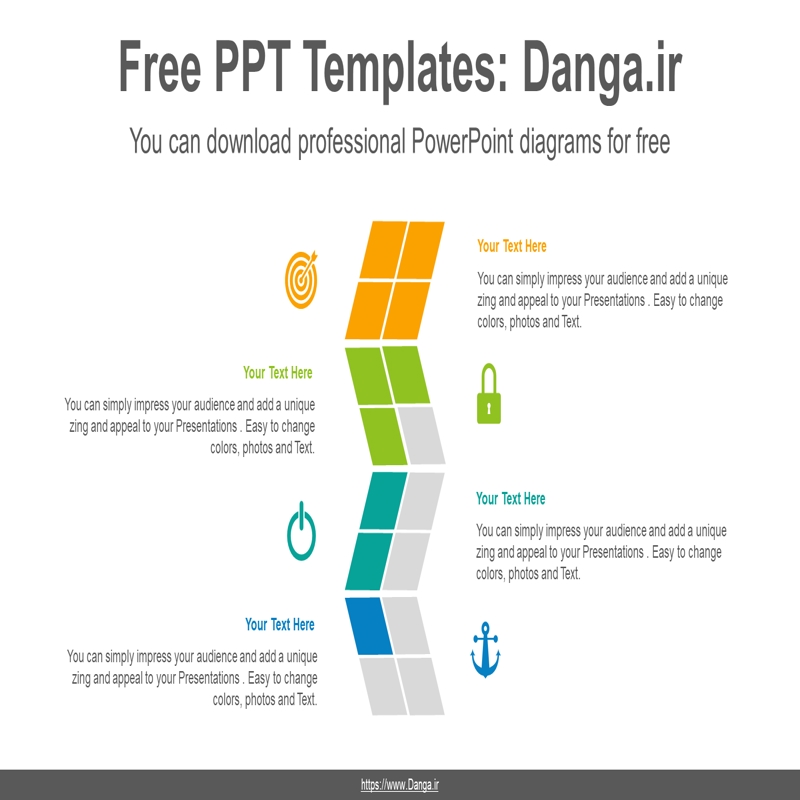 Free PPT Templates: Danga.ir

You can download professional PowerPoint diagrams for free

Your Text Here

You can simply impress your audience and add a unique zing and appeal to your Presentations . Easy to change colors, photos and Text.

Your Text Here

You can simply impress your audience and add a unique zing and appeal to your Presentations . Easy to change colors, photos and Text.

Your Text Here

You can simply impress your audience and add a unique zing and appeal to your Presentations . Easy to change colors, photos and Text.

Your Text Here

You can simply impress your audience and add a unique zing and appeal to your Presentations . Easy to change colors, photos and Text.

https://www.Danga.ir